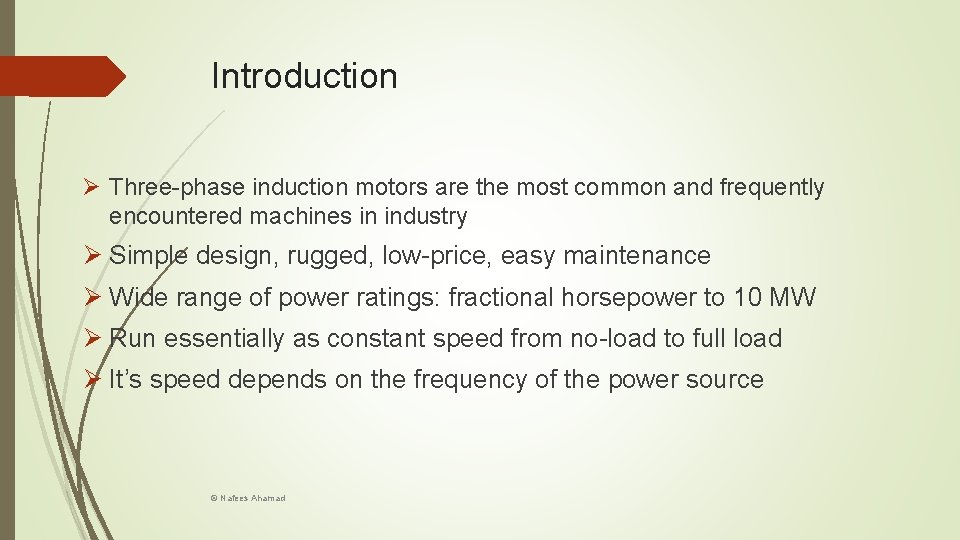 Introduction

➢ Three-phase induction motors are the most common and frequently encountered machines in industry

➢ Simple design, rugged, low-price, easy maintenance

➢ Wide range of power ratings: fractional horsepower to 10 MW

➢ Run essentially as constant speed from no-load to full load

➢ It's speed depends on the frequency of the power source

© Nafees Ahamad